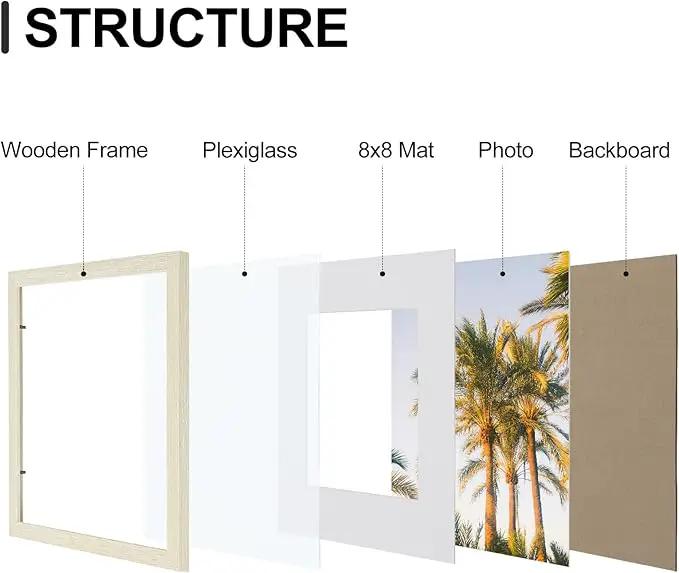 STRUCTURE

Wooden Frame

Plexiglass

8x8 Mat

Photo

Backboard